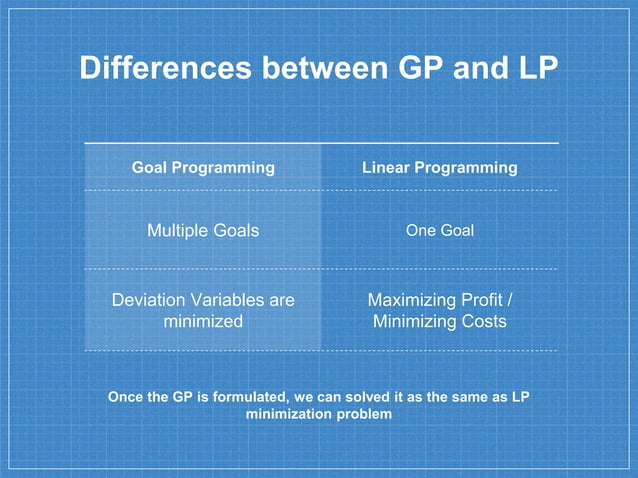 Differences between GP and LP

| Goal Programming | Linear Programming |
|---|---|
| Multiple Goals | One Goal |
| Deviation Variables are minimized | Maximizing Profit / Minimizing Costs |

Once the GP is formulated, we can solved it as the same as LP minimization problem